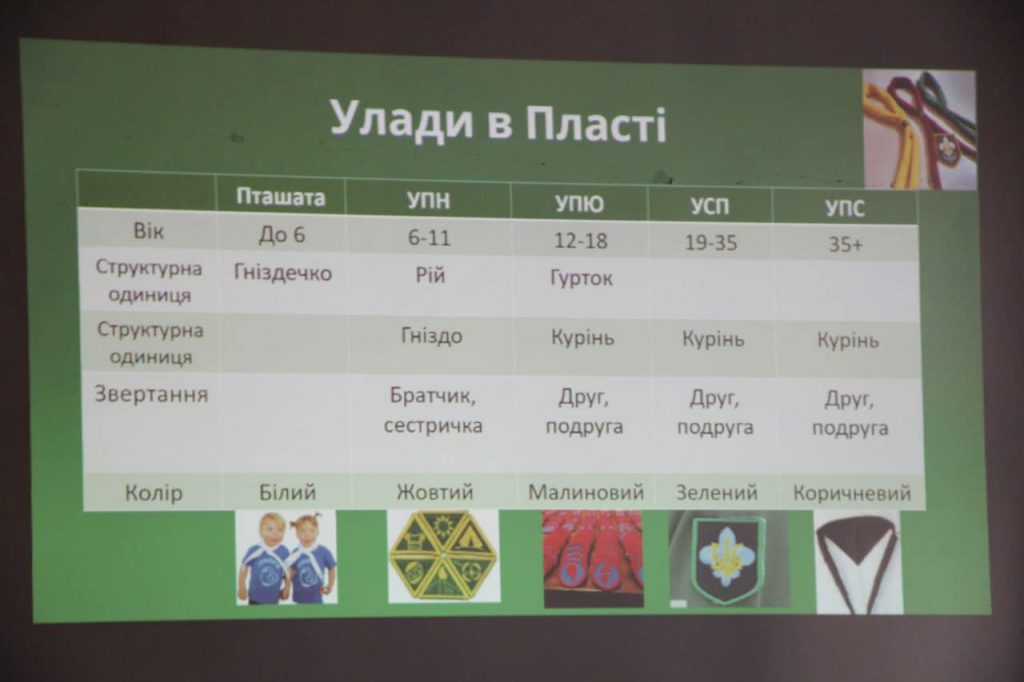 Улади в Пласті

| | Пташата | УПН | УПЮ | УСП | УПС |
|---|---|---|---|---|---|
| Вік | До 6 | 6-11 | 12-18 | 19-35 | 35+ |
| Структурна одиниця | Гніздечко | Рій | Гурток | | |
| Структурна одиниця | | Гніздо | Курінь | Курінь | Курінь |
| Звертання | | Братчик, сестричка | Друг, подруга | Друг, подруга | Друг, подруга |
| Колір | Білий | Жовтий | Малиновий | Зелений | Коричневий |